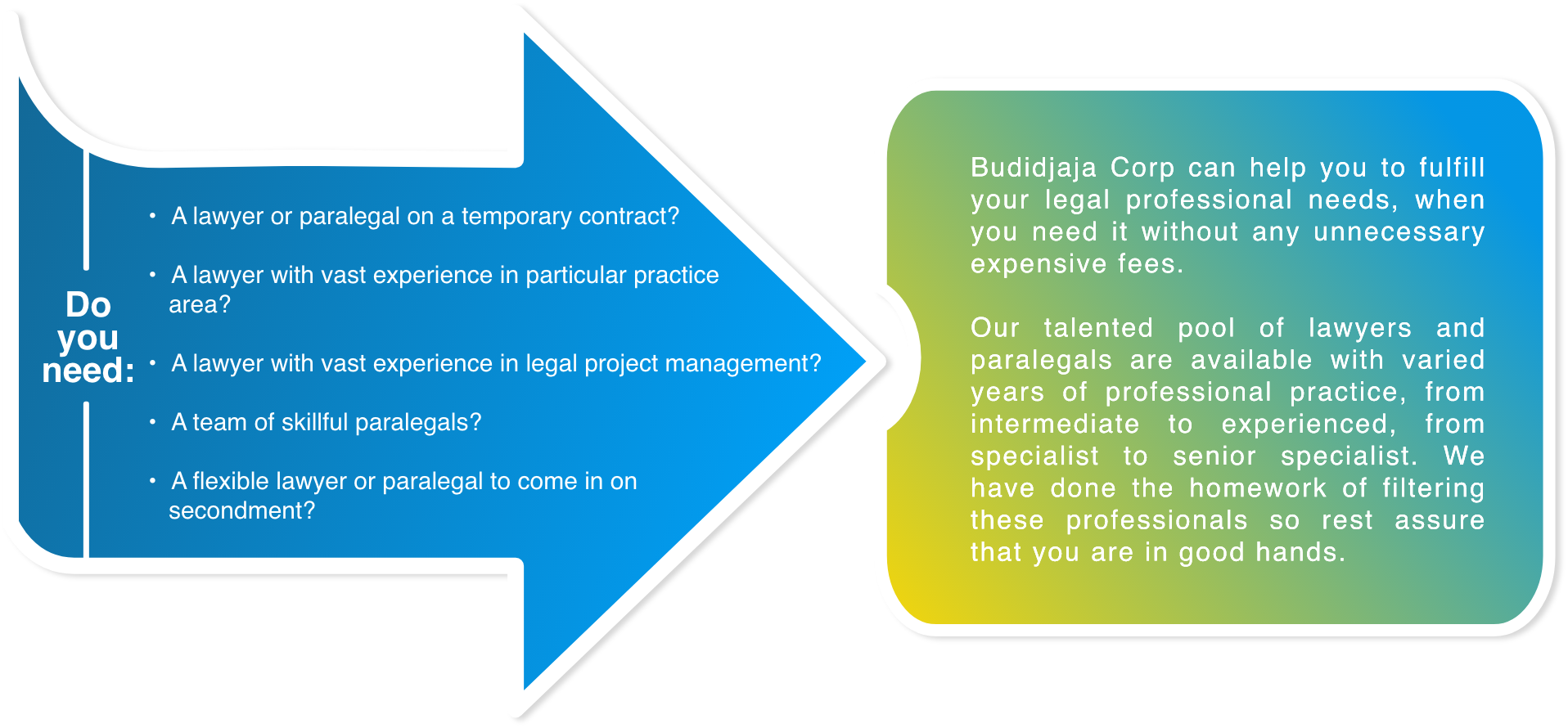 Do you need:

• A lawyer or paralegal on a temporary contract?
• A lawyer with vast experience in particular practice area?
• A lawyer with vast experience in legal project management?
• A team of skillful paralegals?
• A flexible lawyer or paralegal to come in on secondment?

Budidjaja Corp can help you to fulfill your legal professional needs, when you need it without any unnecessary expensive fees.

Our talented pool of lawyers and paralegals are available with varied years of professional practice, from intermediate to experienced, from specialist to senior specialist. We have done the homework of filtering these professionals so rest assure that you are in good hands.